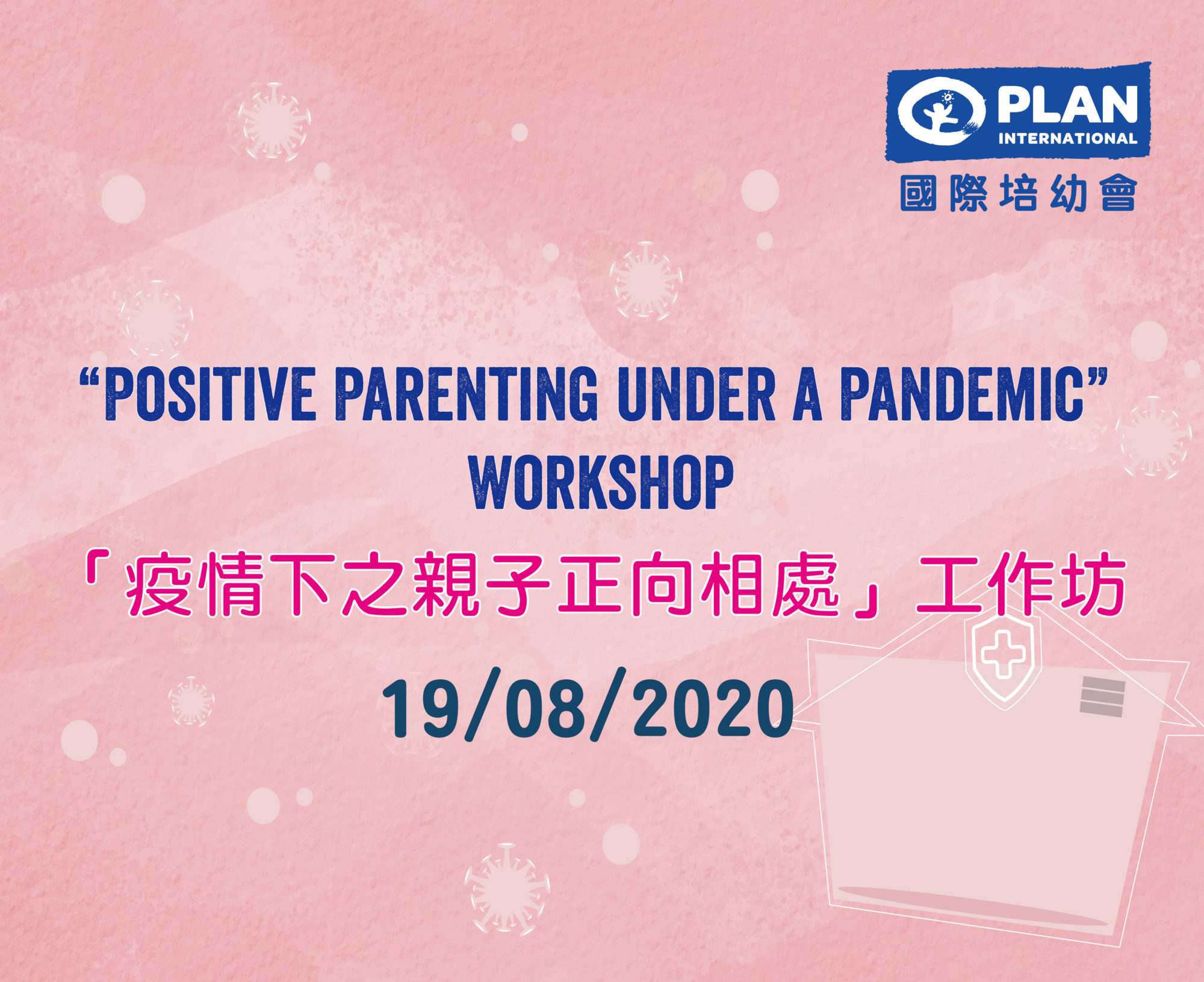 PLAN
INTERNATIONAL
國際培幼會

"POSITIVE PARENTING UNDER A PANDEMIC" WORKSHOP

「疫情下之親子正向相處」工作坊

19/08/2020